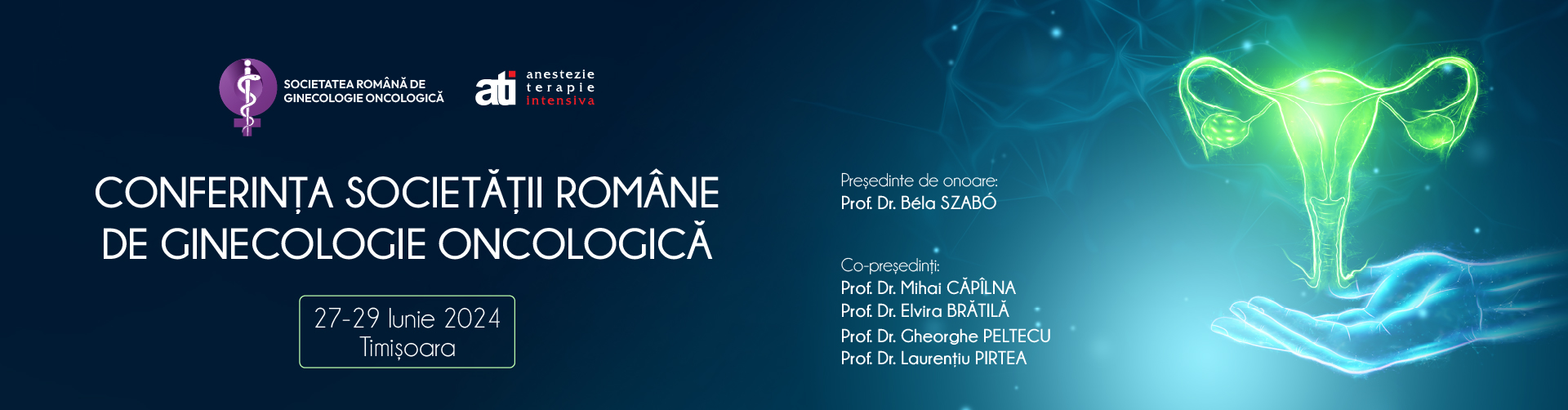 SOCIETATEA ROMÂNĂ DE GINECOLOGIE ONCOLOGICĂ

ati anestezie terapie intensiva

CONFERINȚA SOCIETĂȚII ROMÂNE DE GINECOLOGIE ONCOLOGICĂ

27-29 Iunie 2024
Timișoara

Președinte de onoare:
Prof. Dr. Béla SZABÓ

Co-președinți:
Prof. Dr. Mihai CĂPÎLNA
Prof. Dr. Elvira BRĂTILĂ
Prof. Dr. Gheorghe PELTECU
Prof. Dr. Laurențiu PIRTEA